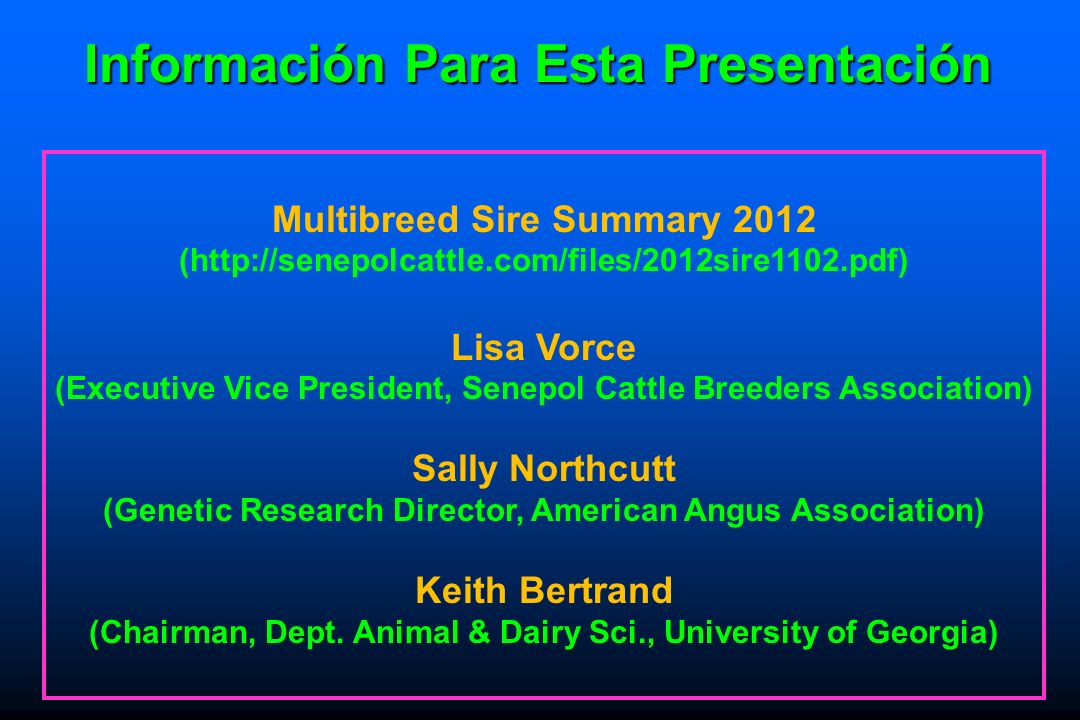 Información Para Esta Presentación

Multibreed Sire Summary 2012
(http://senepolcattle.com/files/2012sire1102.pdf)

Lisa Vorce
(Executive Vice President, Senepol Cattle Breeders Association)

Sally Northcutt
(Genetic Research Director, American Angus Association)

Keith Bertrand
(Chairman, Dept. Animal & Dairy Sci., University of Georgia)